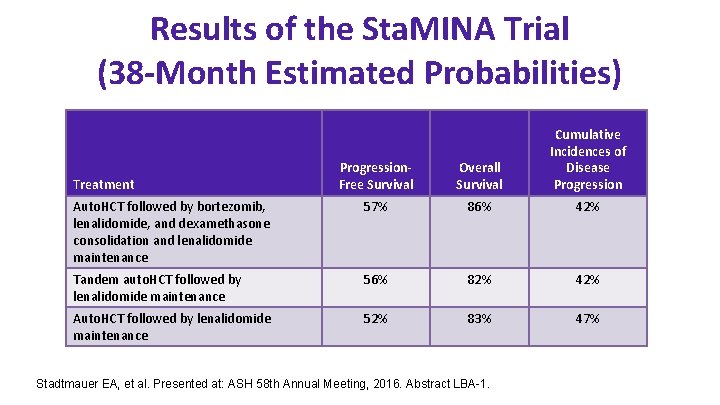 Results of the StaMINA Trial (38-Month Estimated Probabilities)

| Treatment | Progression-Free Survival | Overall Survival | Cumulative Incidences of Disease Progression |
|---|---|---|---|
| AutoHCT followed by bortezomib, lenalidomide, and dexamethasone consolidation and lenalidomide maintenance | 57% | 86% | 42% |
| Tandem autoHCT followed by lenalidomide maintenance | 56% | 82% | 42% |
| AutoHCT followed by lenalidomide maintenance | 52% | 83% | 47% |

Stadtmauer EA, et al. Presented at: ASH 58th Annual Meeting, 2016. Abstract LBA-1.